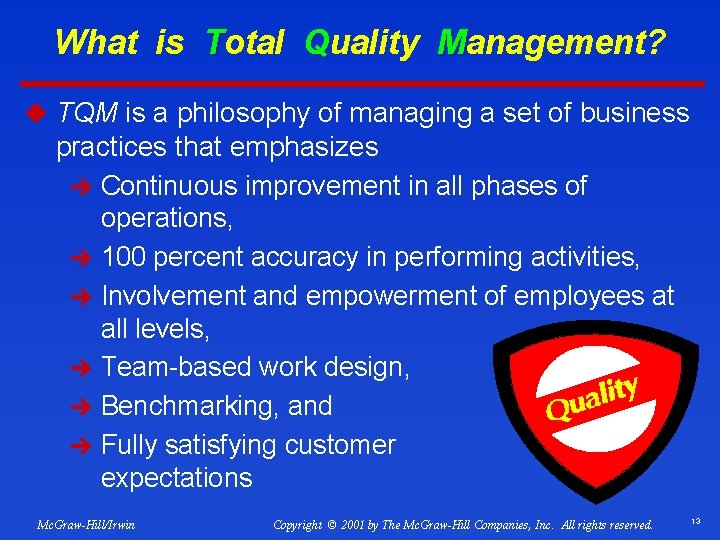 What is Total Quality Management?

TQM is a philosophy of managing a set of business practices that emphasizes

Continuous improvement in all phases of operations,

100 percent accuracy in performing activities,

Involvement and empowerment of employees at all levels,

Team-based work design,

Benchmarking, and

Fully satisfying customer expectations

Quality

McGraw-Hill/Irwin

Copyright © 2001 by The McGraw-Hill Companies, Inc. All rights reserved.

13